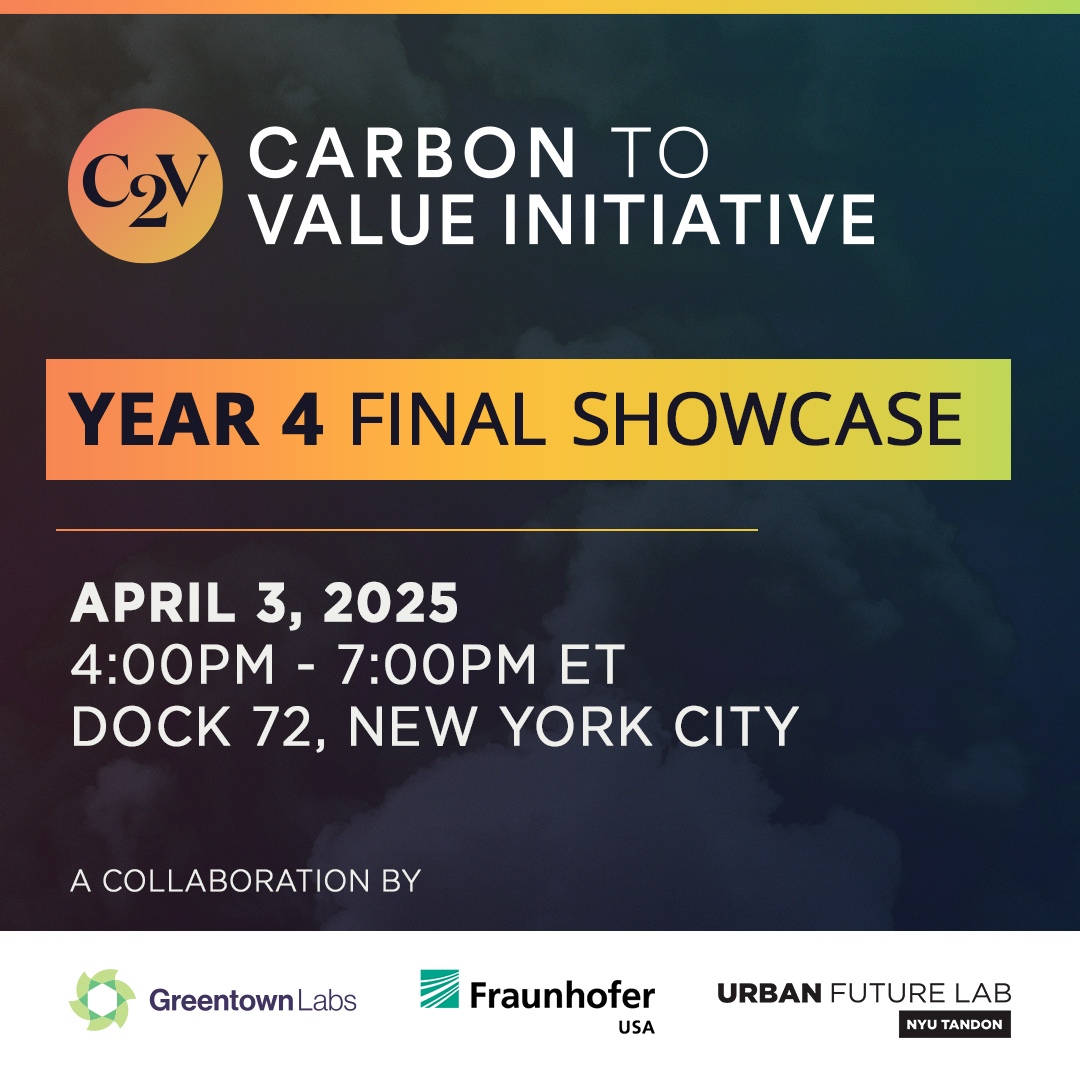 C2V CARBON TO VALUE INITIATIVE

YEAR 4 FINAL SHOWCASE

APRIL 3, 2025
4:00PM - 7:00PM ET
DOCK 72, NEW YORK CITY

A COLLABORATION BY

Greentown Labs

Fraunhofer USA

URBAN FUTURE LAB NYU TANDON